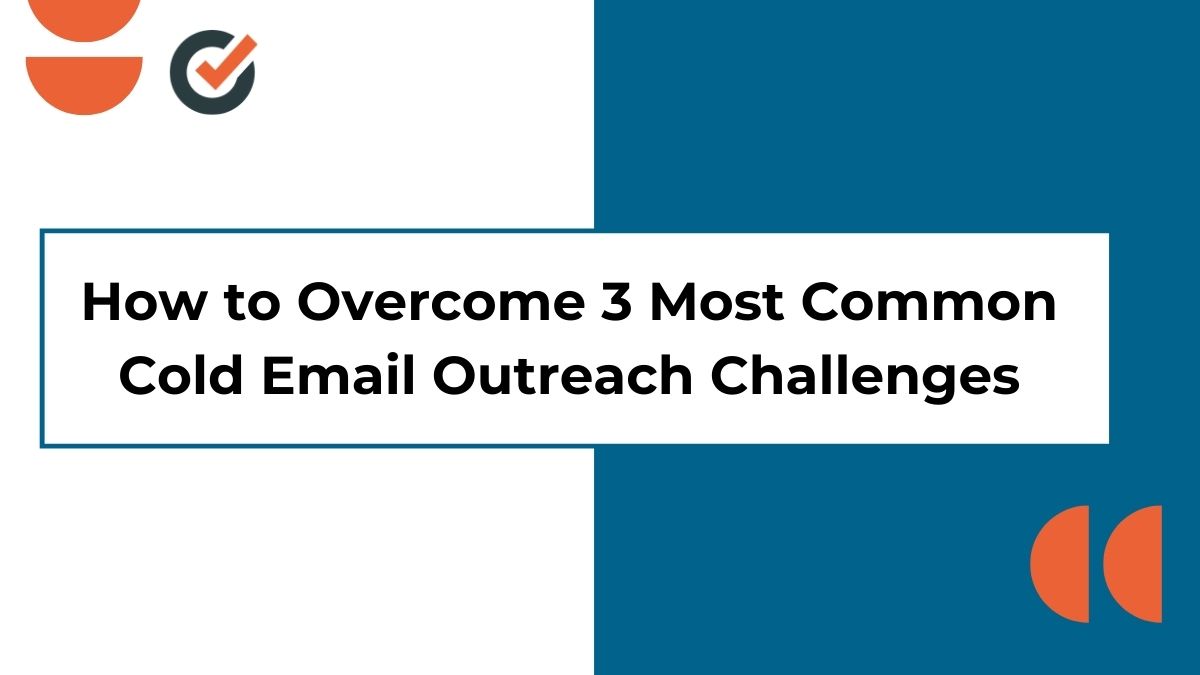 How to Overcome 3 Most Common Cold Email Outreach Challenges